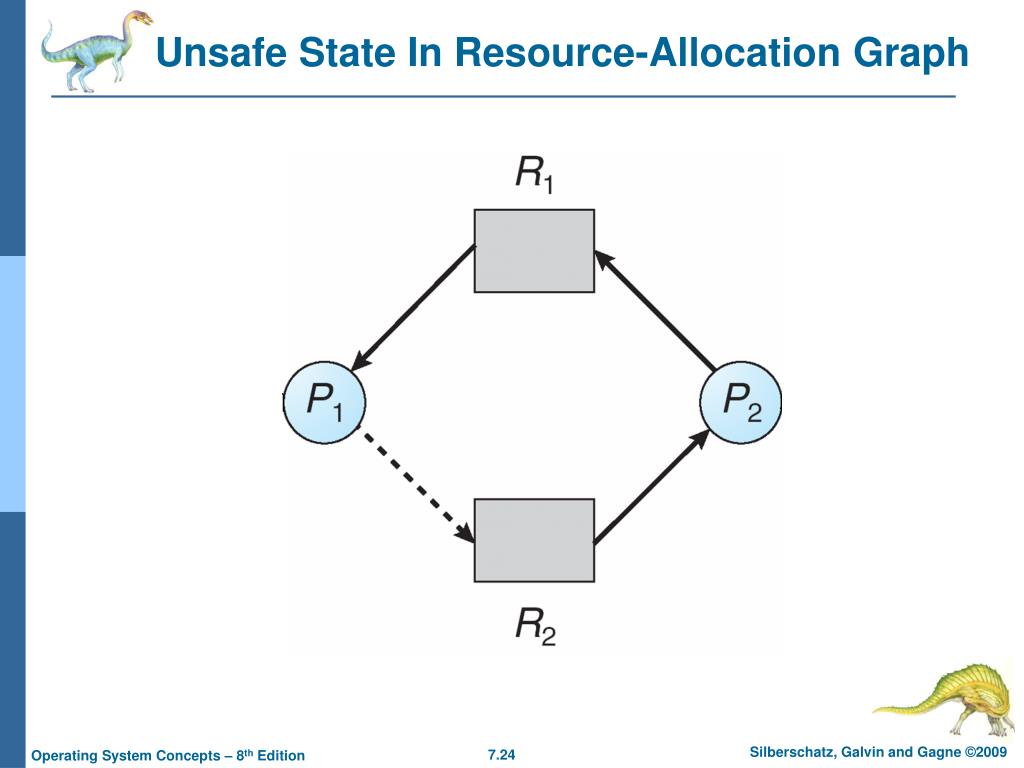 Unsafe State In Resource-Allocation Graph

$R_1$

$P_1$

$P_2$

$R_2$

Operating System Concepts – 8$^{th}$ Edition

7.24

Silberschatz, Galvin and Gagne ©2009